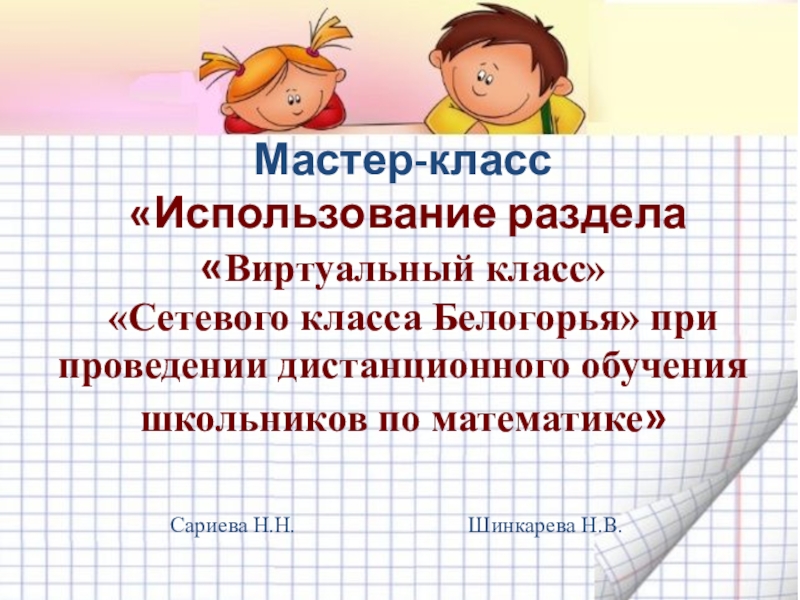 Мастер-класс

«Использование раздела «Виртуальный класс» «Сетевого класса Белогорья» при проведении дистанционного обучения школьников по математике»

Сариева Н.Н.

Шинкарева Н.В.